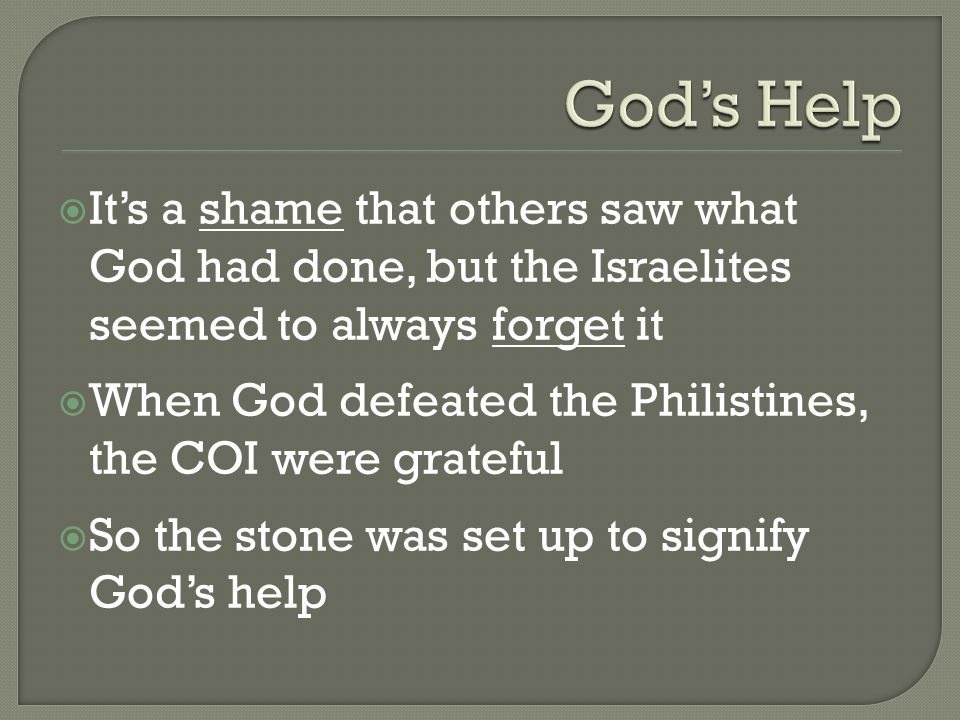 God's Help

It's a shame that others saw what God had done, but the Israelites seemed to always forget it

When God defeated the Philistines, the COI were grateful

So the stone was set up to signify God's help